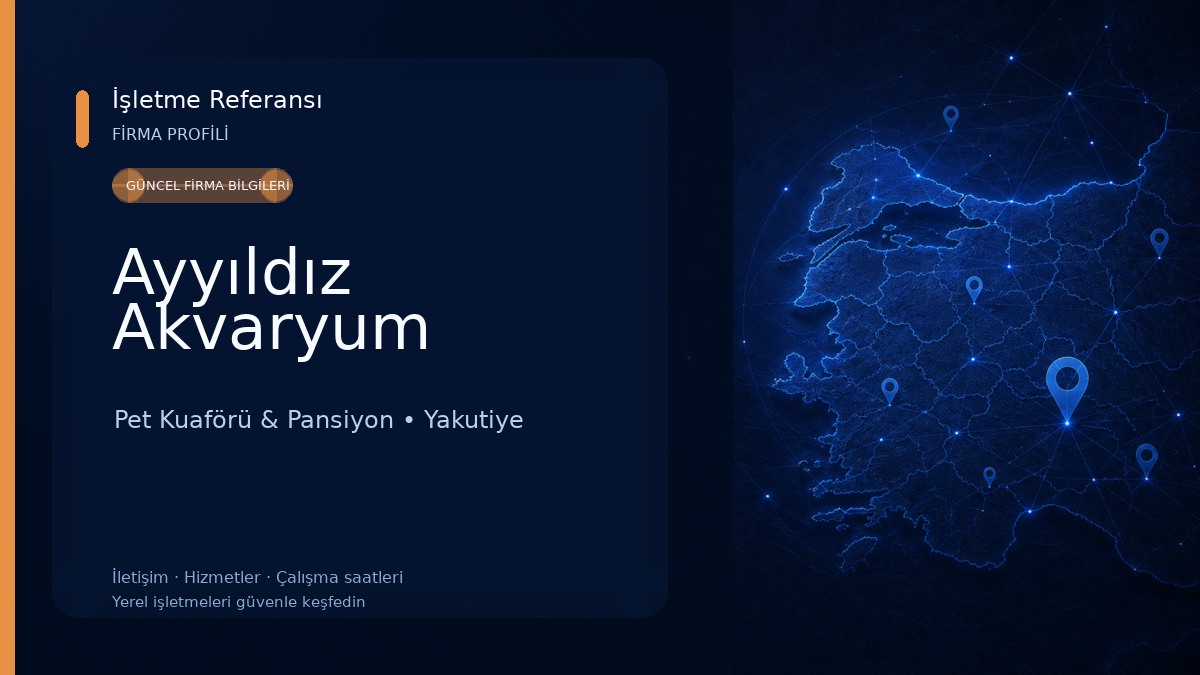 İşletme Referansı
FİRMA PROFİLİ

GÜNCEL FİRMA BİLGİLERİ

Ayyıldız Akvaryum

Pet Kuaförü & Pansiyon • Yakutiye

İletişim · Hizmetler · Çalışma saatleri
Yerel işletmeleri güvenle keşfedin